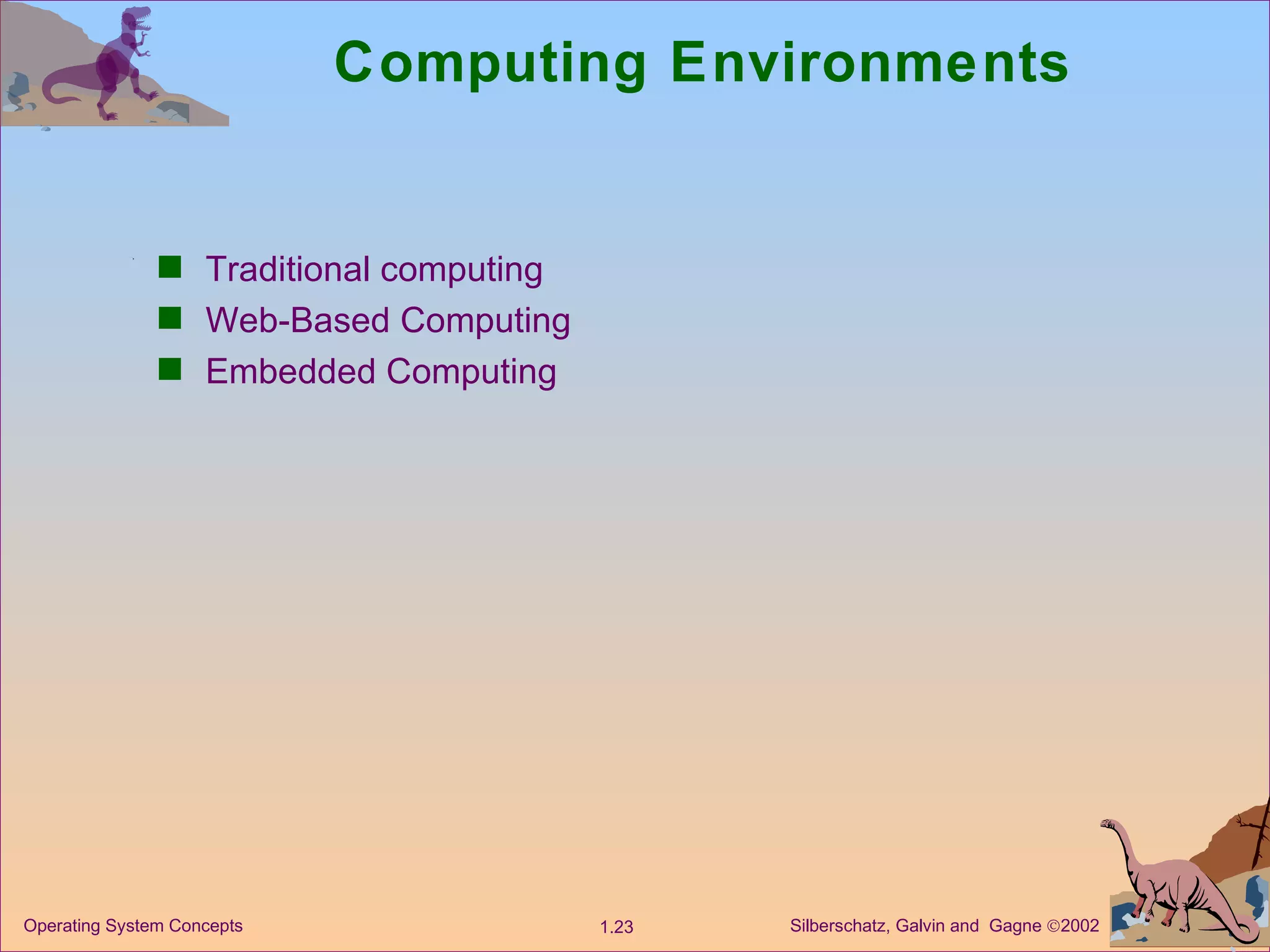 Computing Environments

■ Traditional computing
■ Web-Based Computing
■ Embedded Computing

Operating System Concepts

1.23

Silberschatz, Galvin and Gagne ©2002